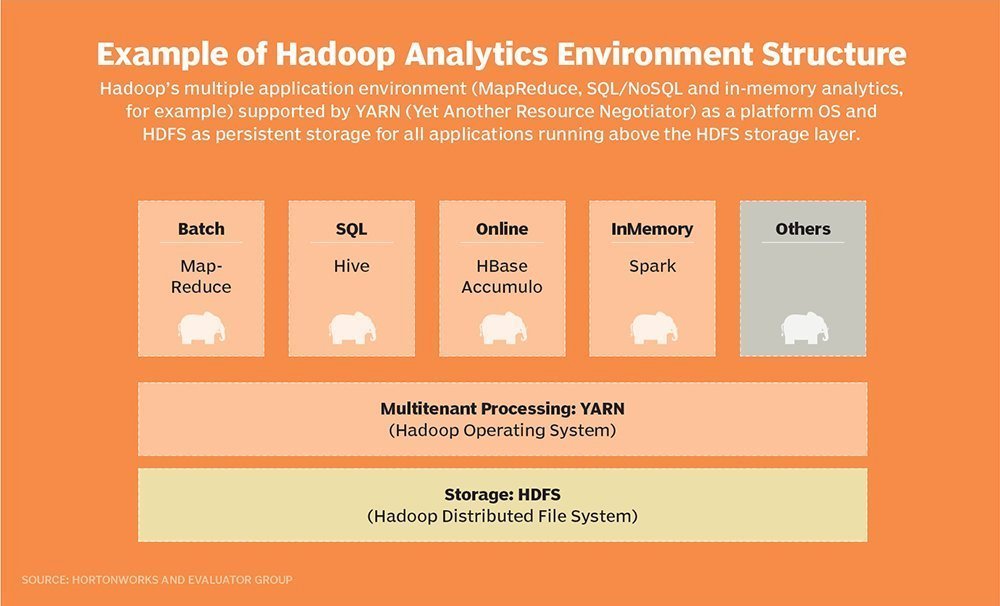 Example of Hadoop Analytics Environment Structure

Hadoop's multiple application environment (MapReduce, SQL/NoSQL and in-memory analytics, for example) supported by YARN (Yet Another Resource Negotiator) as a platform OS and HDFS as persistent storage for all applications running above the HDFS storage layer.

Batch
Map-Reduce

SQL
Hive

Online
HBase
Accumulo

InMemory
Spark

Others

Multitenant Processing: YARN
(Hadoop Operating System)

Storage: HDFS
(Hadoop Distributed File System)

SOURCE: HORTONWORKS AND EVALUATOR GROUP